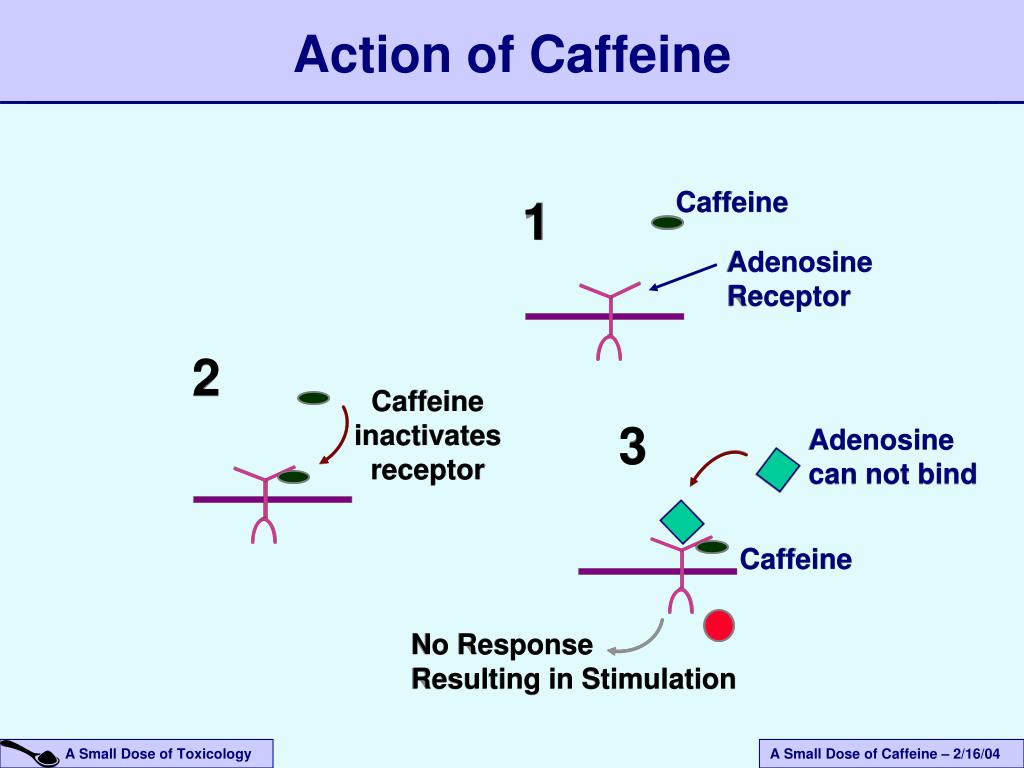 Action of Caffeine

1

Caffeine

Adenosine Receptor

2

Caffeine inactivates receptor

3

Adenosine can not bind

Caffeine

No Response Resulting in Stimulation

A Small Dose of Toxicology

A Small Dose of Caffeine – 2/16/04